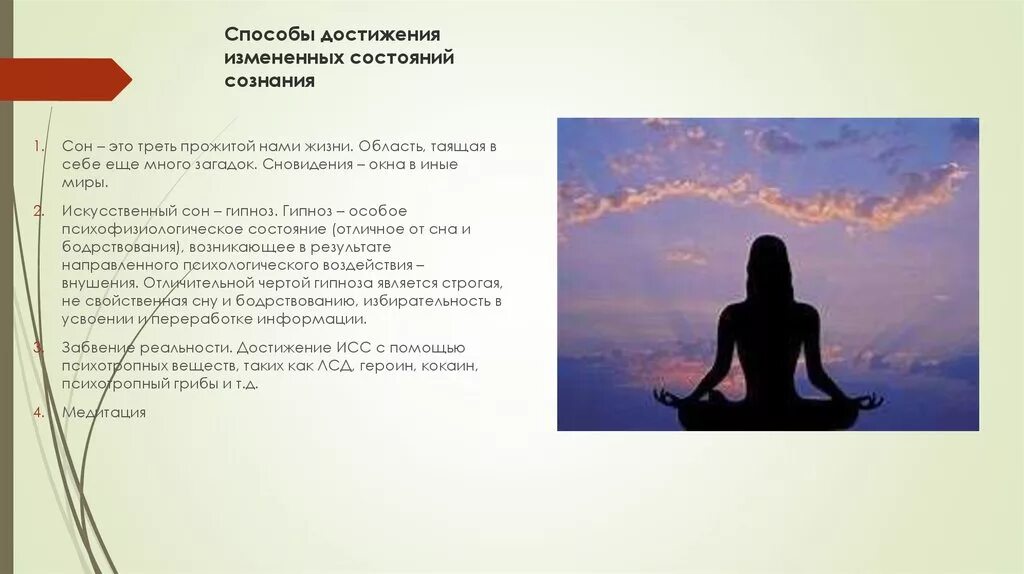 Способы достижения измененных состояний сознания

1. Сон – это треть прожитой нами жизни. Область, таящая в себе еще много загадок. Сновидения – окна в иные миры.

2. Искусственный сон – гипноз. Гипноз – особое психофизиологическое состояние (отличное от сна и бодрствования), возникающее в результате направленного психологического воздействия – внушения. Отличительной чертой гипноза является строгая, не свойственная сну и бодрствованию, избирательность в усвоении и переработке информации.

3. Забвение реальности. Достижение ИСС с помощью психотропных веществ, таких как ЛСД, героин, кокаин, психотропный грибы и т.д.

4. Медитация